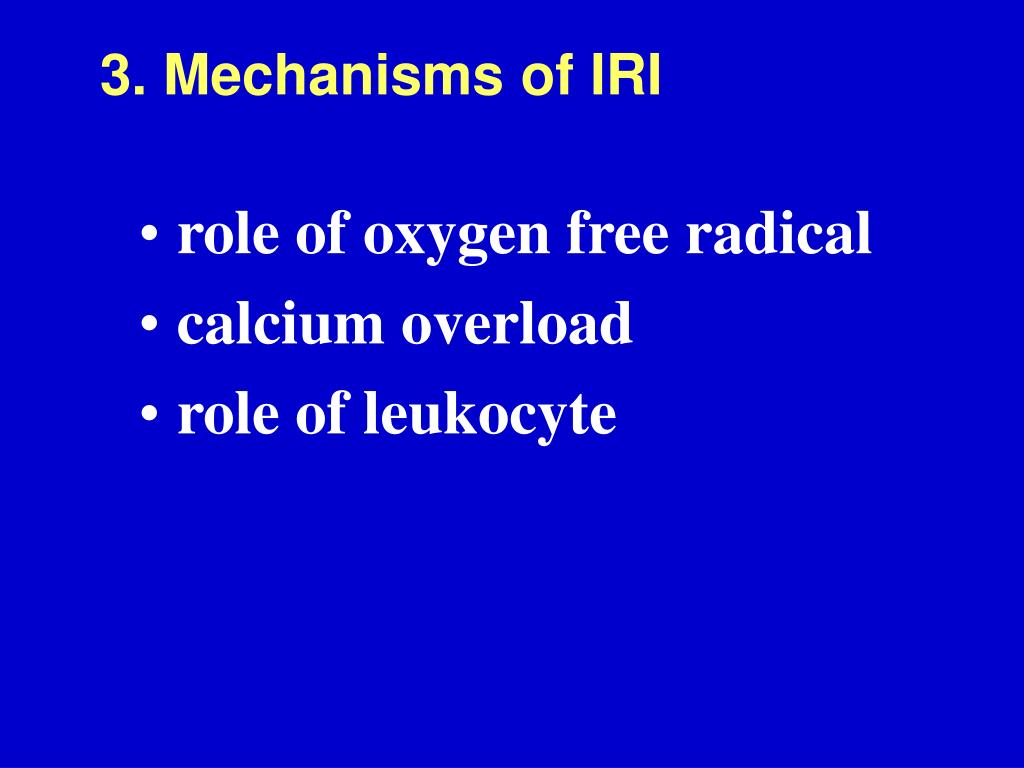 3. Mechanisms of IRI

• role of oxygen free radical
• calcium overload
• role of leukocyte